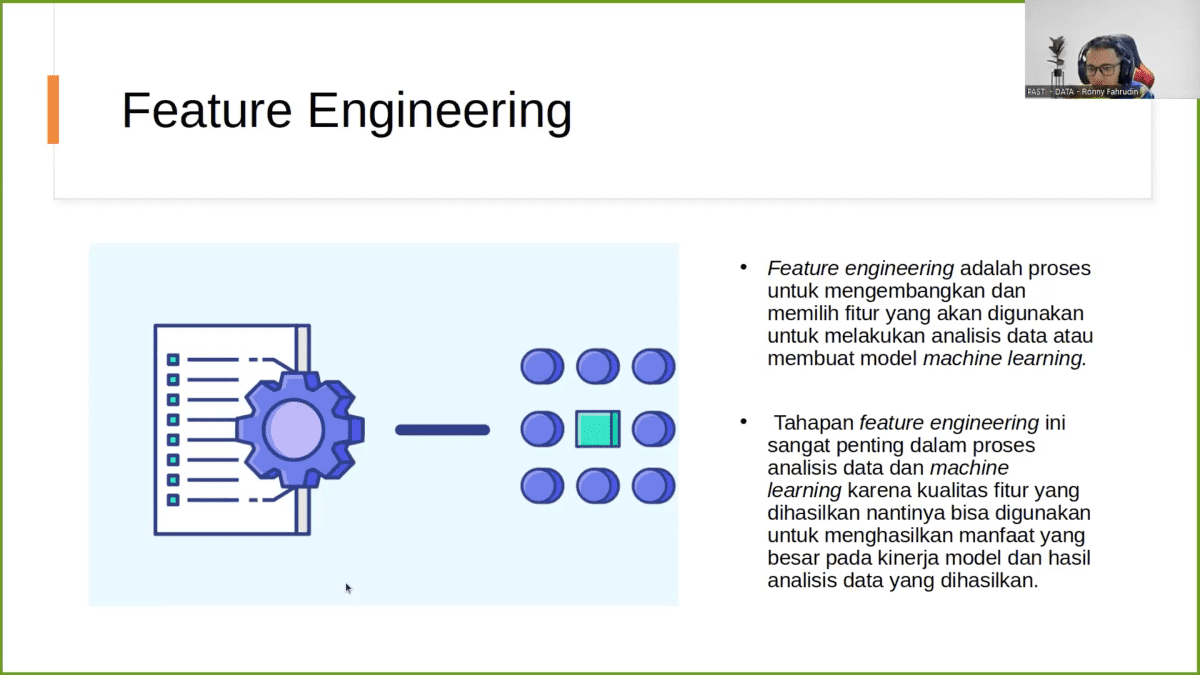 PASTI - DATA - Ronny Fahrudin

Feature Engineering

• Feature engineering adalah proses untuk mengembangkan dan memilih fitur yang akan digunakan untuk melakukan analisis data atau membuat model machine learning.

• Tahapan feature engineering ini sangat penting dalam proses analisis data dan machine learning karena kualitas fitur yang dihasilkan nantinya bisa digunakan untuk menghasilkan manfaat yang besar pada kinerja model dan hasil analisis data yang dihasilkan.